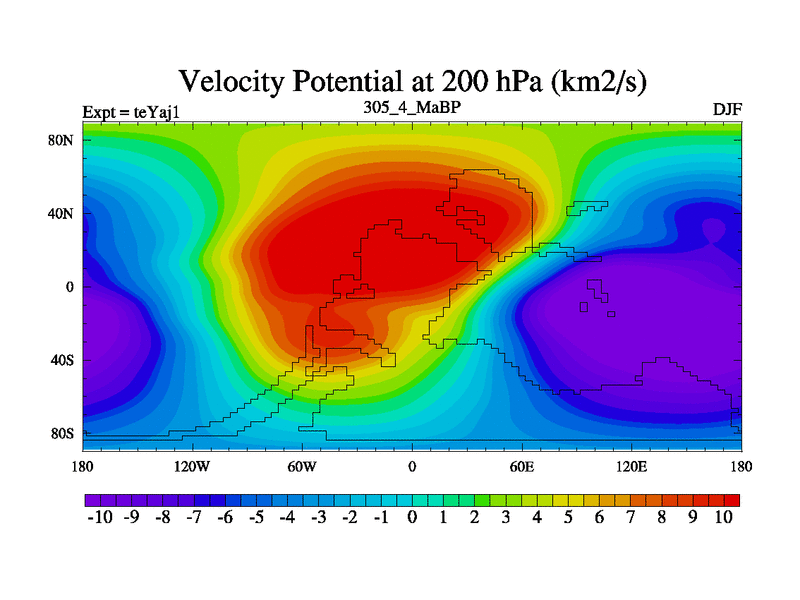 Velocity Potential at 200 hPa (km2/s)

Expt = teYaj1

305_4_MaBP

DJF

80N
40N
0
40S
80S

180 120W 60W 0 60E 120E 180

-10 -9 -8 -7 -6 -5 -4 -3 -2 -1 0 1 2 3 4 5 6 7 8 9 10